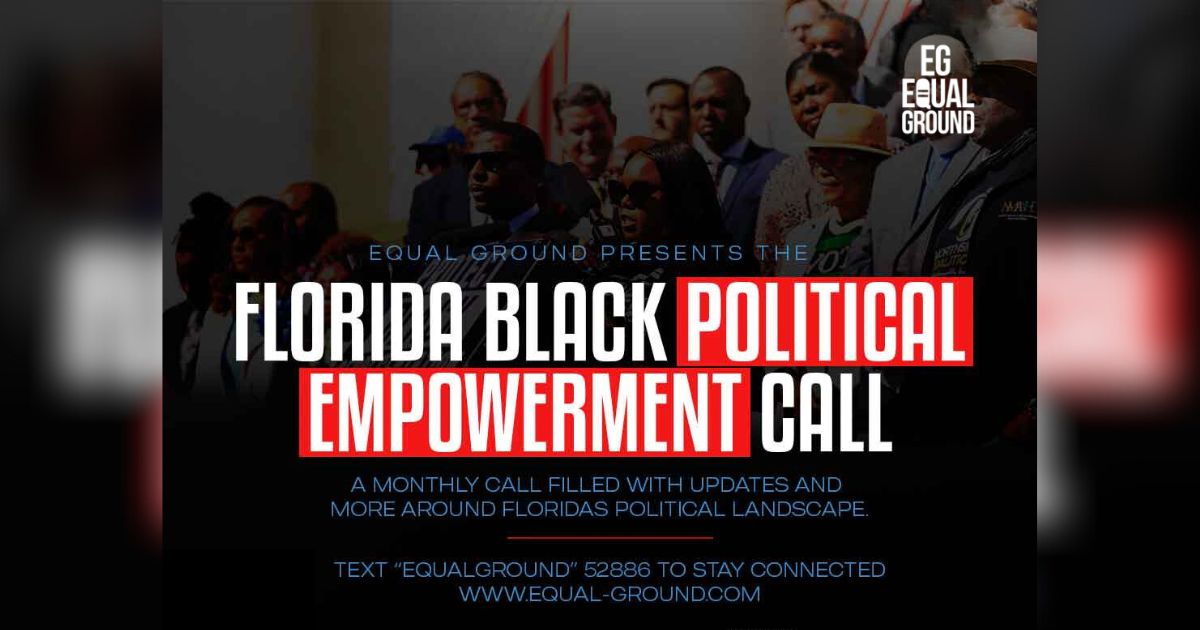 EG EQUAL GROUND

EQUAL GROUND PRESENTS THE

FLORIDA BLACK POLITICAL EMPOWERMENT CALL

A MONTHLY CALL FILLED WITH UPDATES AND MORE AROUND FLORIDAS POLITICAL LANDSCAPE.

TEXT "EQUALGROUND" 52886 TO STAY CONNECTED
WWW.EQUAL-GROUND.COM